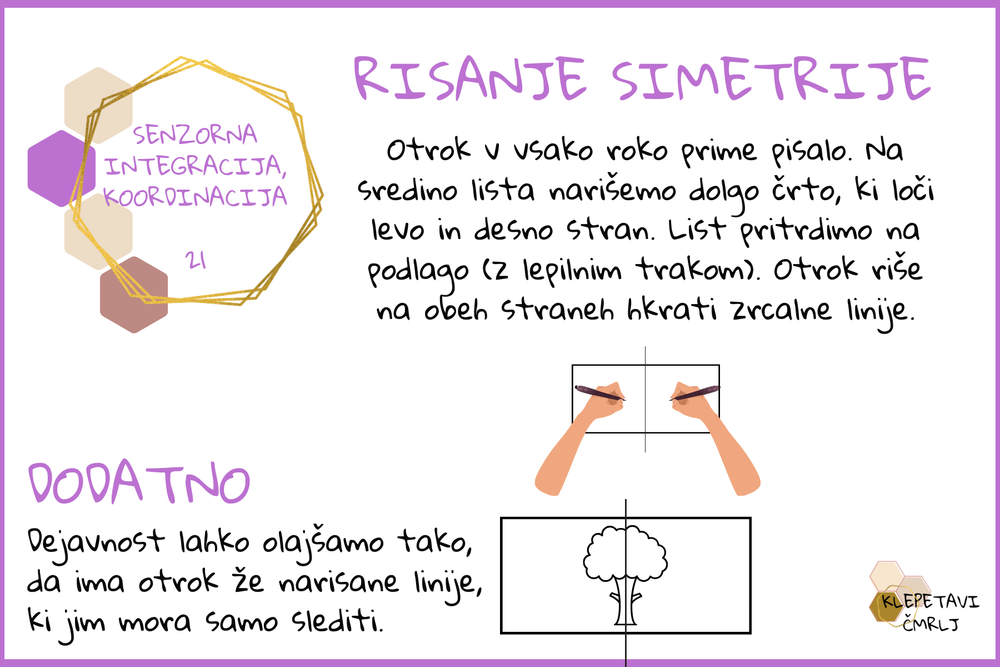 SENZORNA INTEGRACIJA, KOORDINACIJA

21

RISANJE SIMETRIJE

Otrok v vsako roko prime pisalo. Na sredino lista narišemo dolgo črto, ki loči levo in desno stran. List pritrdimo na podlago (z lepilnim trakom). Otrok riše na obeh straneh hkrati zrcalne linije.

DODATNO

Dejavnost lahko olajšamo tako, da ima otrok že narisane linije, ki jim mora samo slediti.

KLEPETAVI ČMRLJ